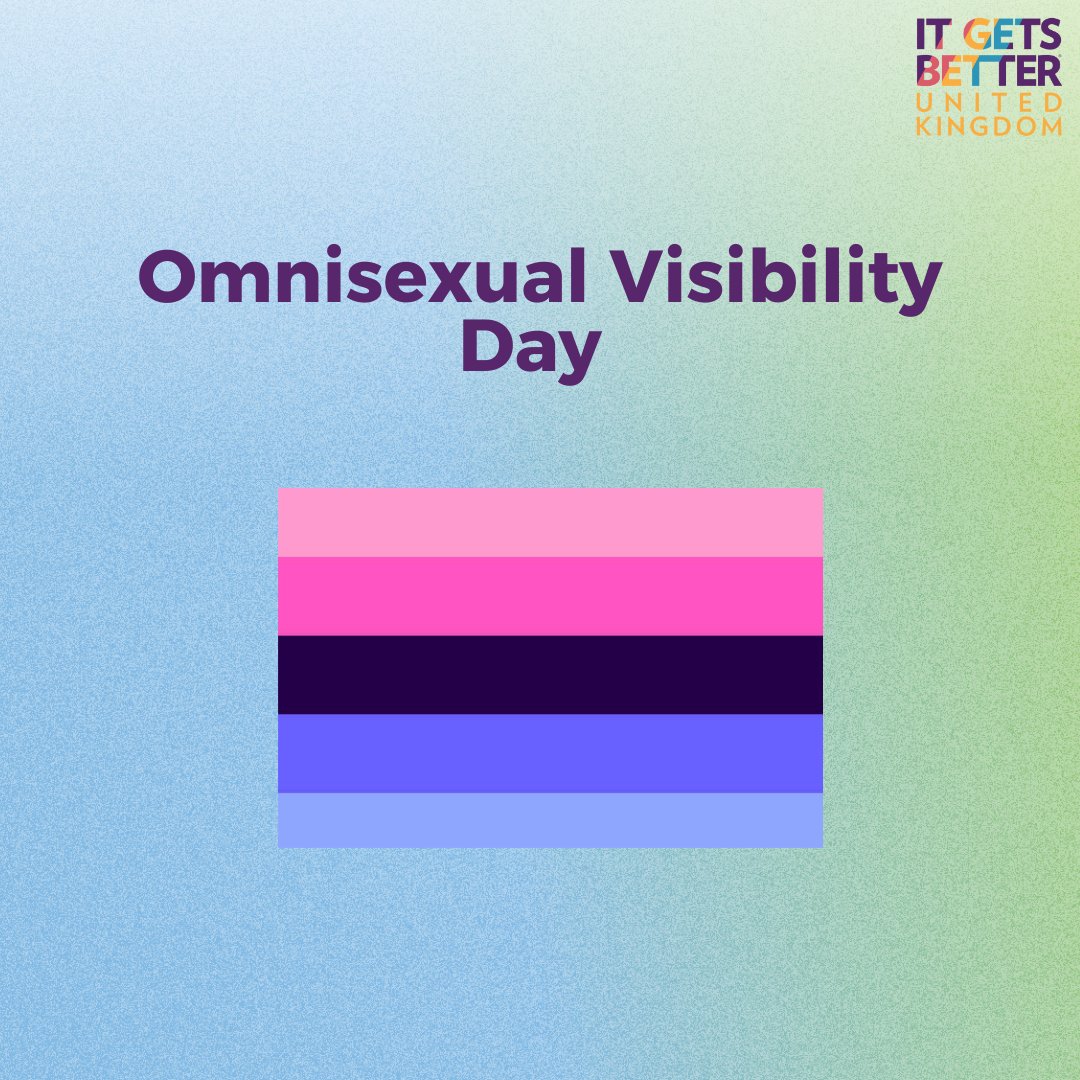 IT GETS
BETTER
UNITED
KINGDOM

Omnisexual Visibility Day